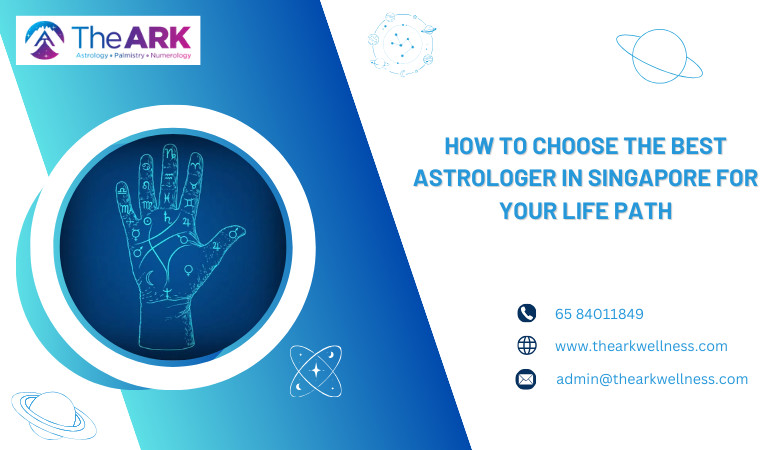 The ARK
Astrology • Palmistry • Numerology

HOW TO CHOOSE THE BEST ASTROLOGER IN SINGAPORE FOR YOUR LIFE PATH

65 84011849

www.thearkwellness.com

admin@thearkwellness.com